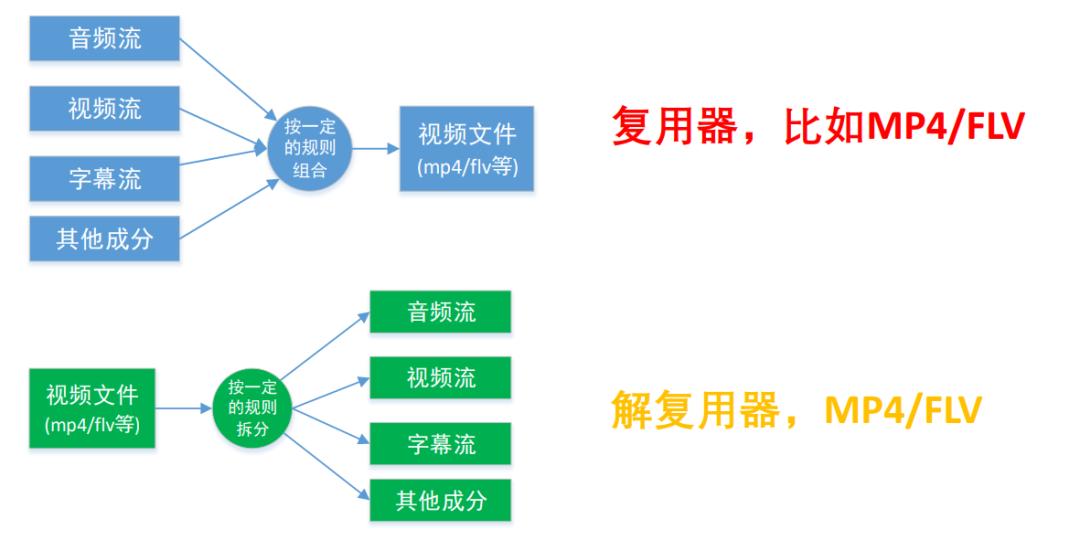 音频流
视频流
字幕流
其他成分
按一定的规则组合
视频文件
(mp4/flv等)

复用器，比如MP4/FLV

视频文件
(mp4/flv等)
按一定的规则拆分
音频流
视频流
字幕流
其他成分

解复用器，MP4/FLV